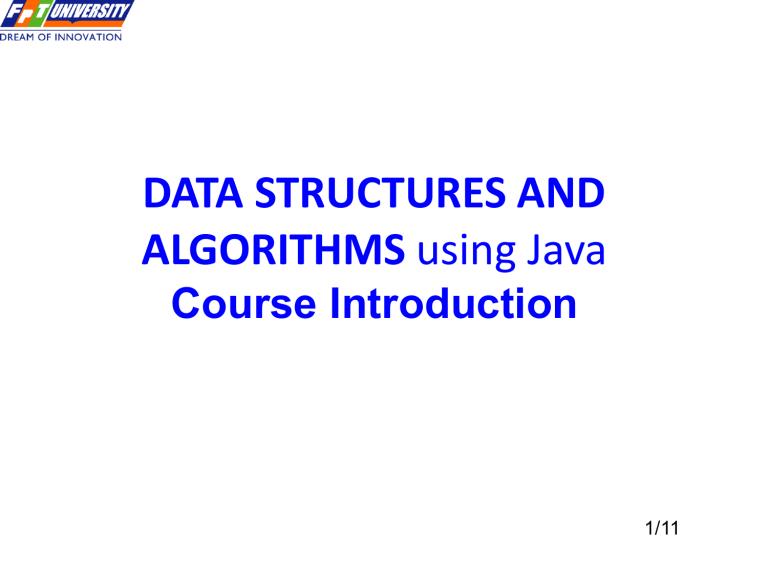 FPT UNIVERSITY
DREAM OF INNOVATION

DATA STRUCTURES AND ALGORITHMS using Java
Course Introduction

1/11